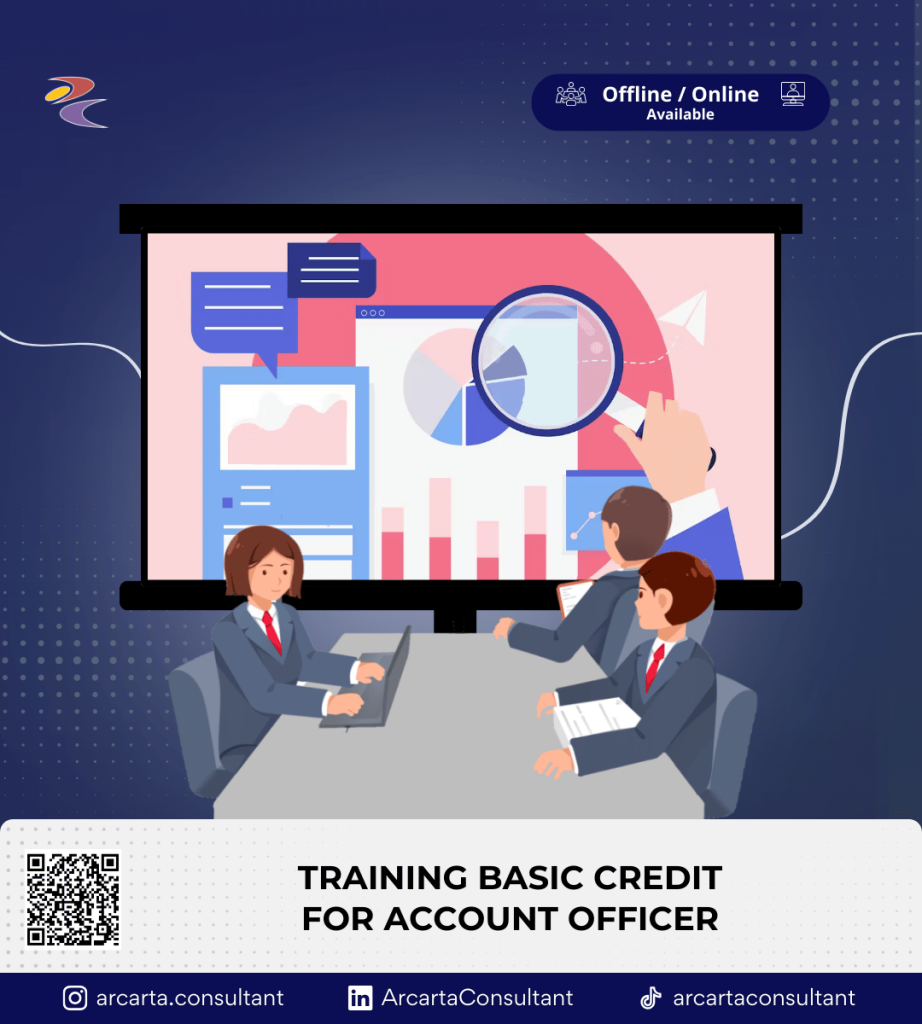 Offline / Online
Available

TRAINING BASIC CREDIT
FOR ACCOUNT OFFICER

arcarta.consultant
ArcartaConsultant
arcartaconsultant